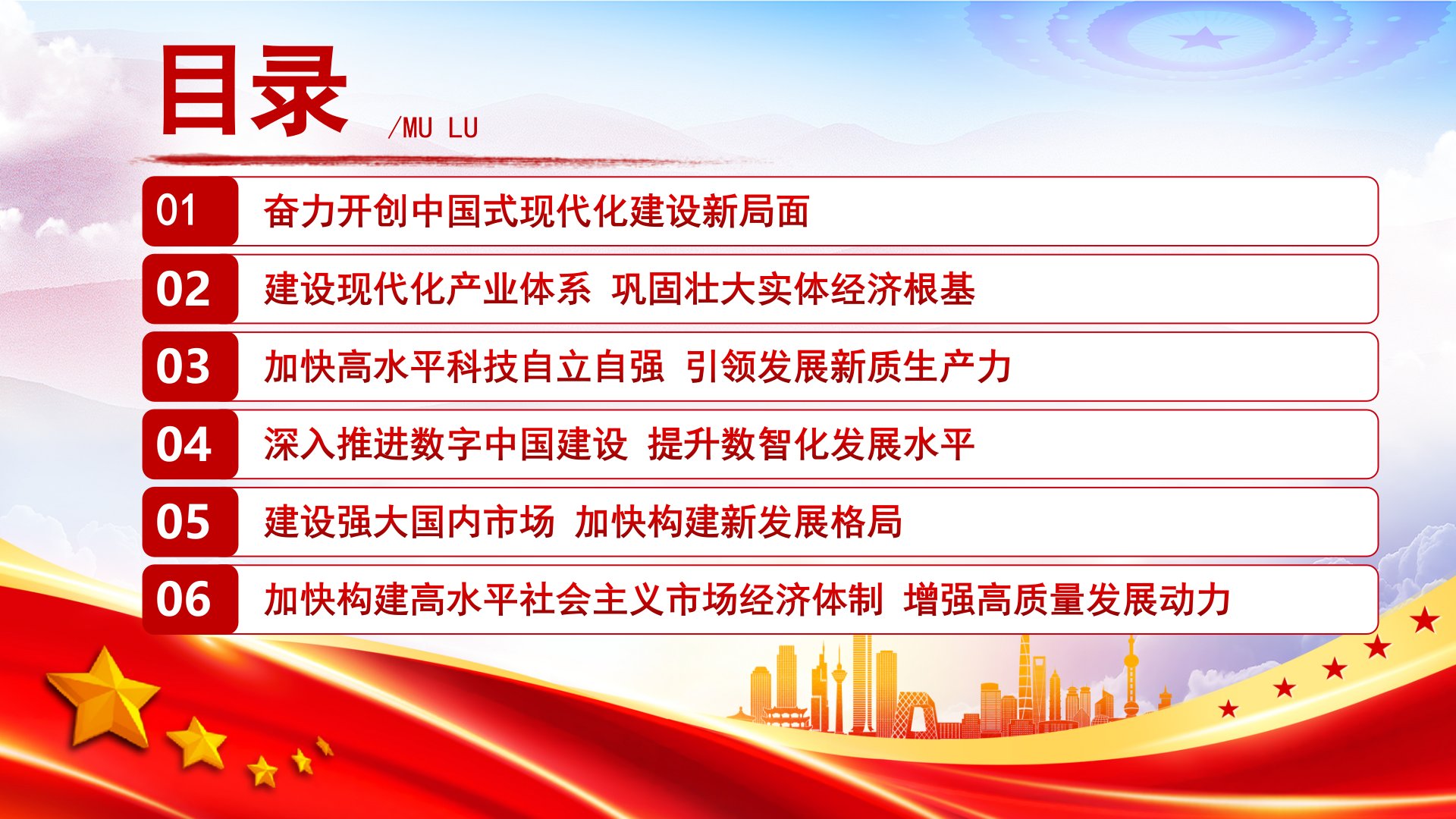 目录 /MU LU

01 奋力开创中国式现代化建设新局面

02 建设现代化产业体系 巩固壮大实体经济根基

03 加快高水平科技自立自强 引领发展新质生产力

04 深入推进数字中国建设 提升数智化发展水平

05 建设强大国内市场 加快构建新发展格局

06 加快构建高水平社会主义市场经济体制 增强高质量发展动力